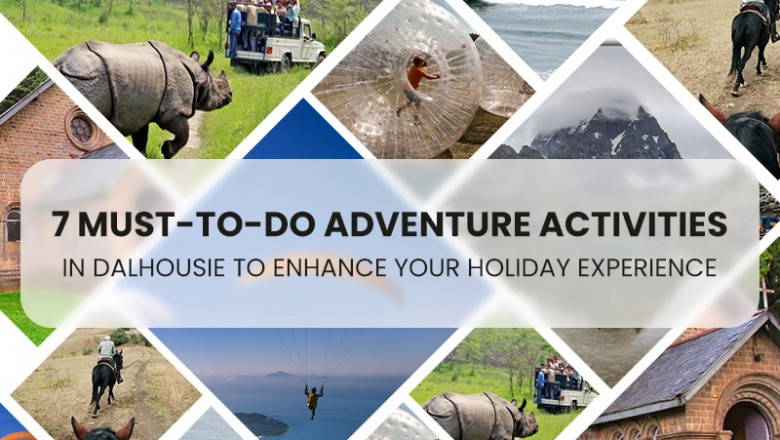 7 MUST-TO-DO ADVENTURE ACTIVITIES
IN DALHOUSIE TO ENHANCE YOUR HOLIDAY EXPERIENCE